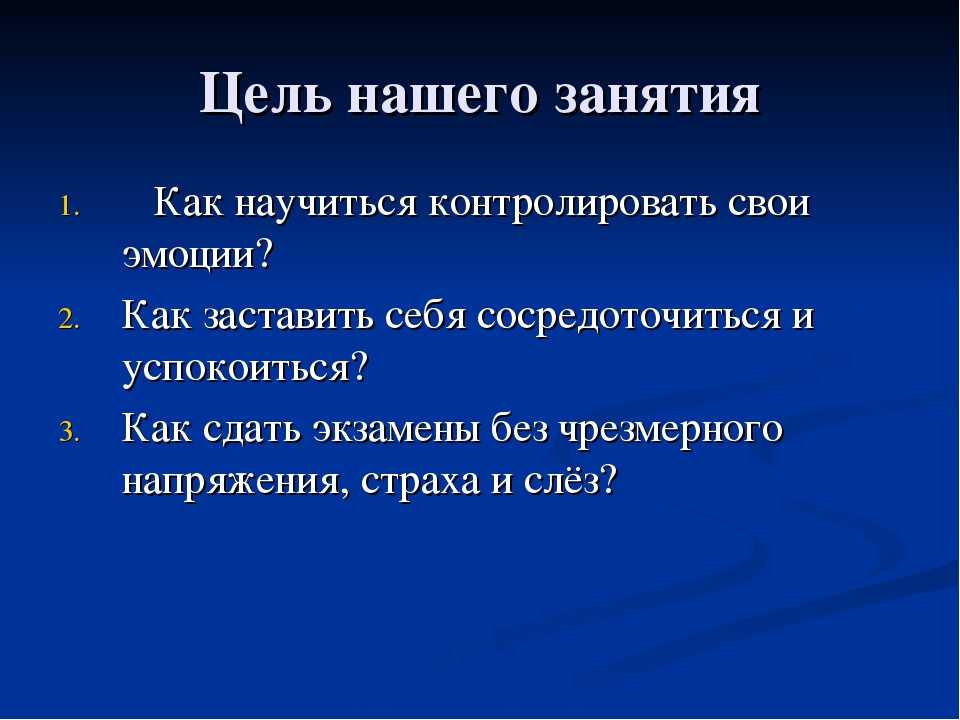 Цель нашего занятия

1. Как научиться контролировать свои эмоции?
2. Как заставить себя сосредоточиться и успокоиться?
3. Как сдать экзамены без чрезмерного напряжения, страха и слёз?